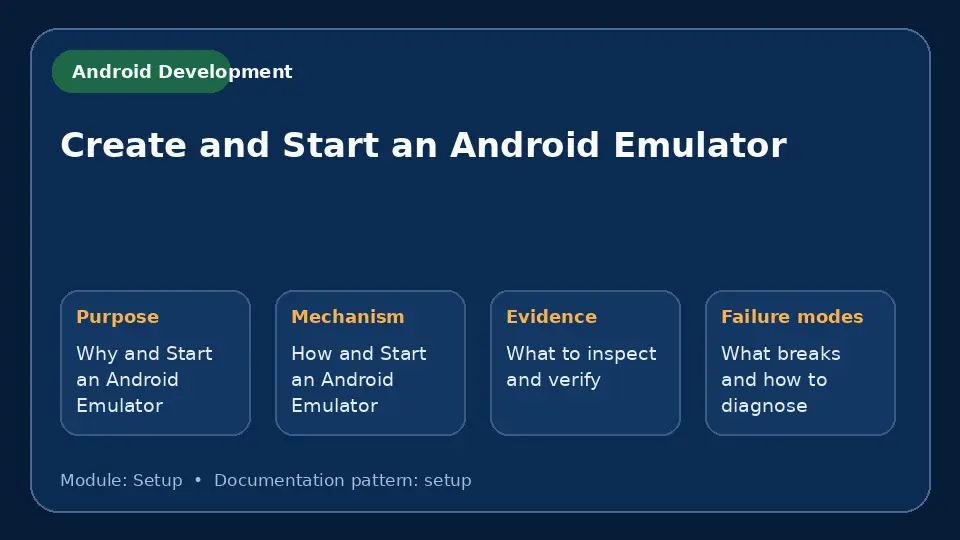 Android Development

Create and Start an Android Emulator

Purpose

Why and Start an Android Emulator

Mechanism

How and Start an Android Emulator

Evidence

What to inspect and verify

Failure modes

What breaks and how to diagnose

Module: Setup • Documentation pattern: setup